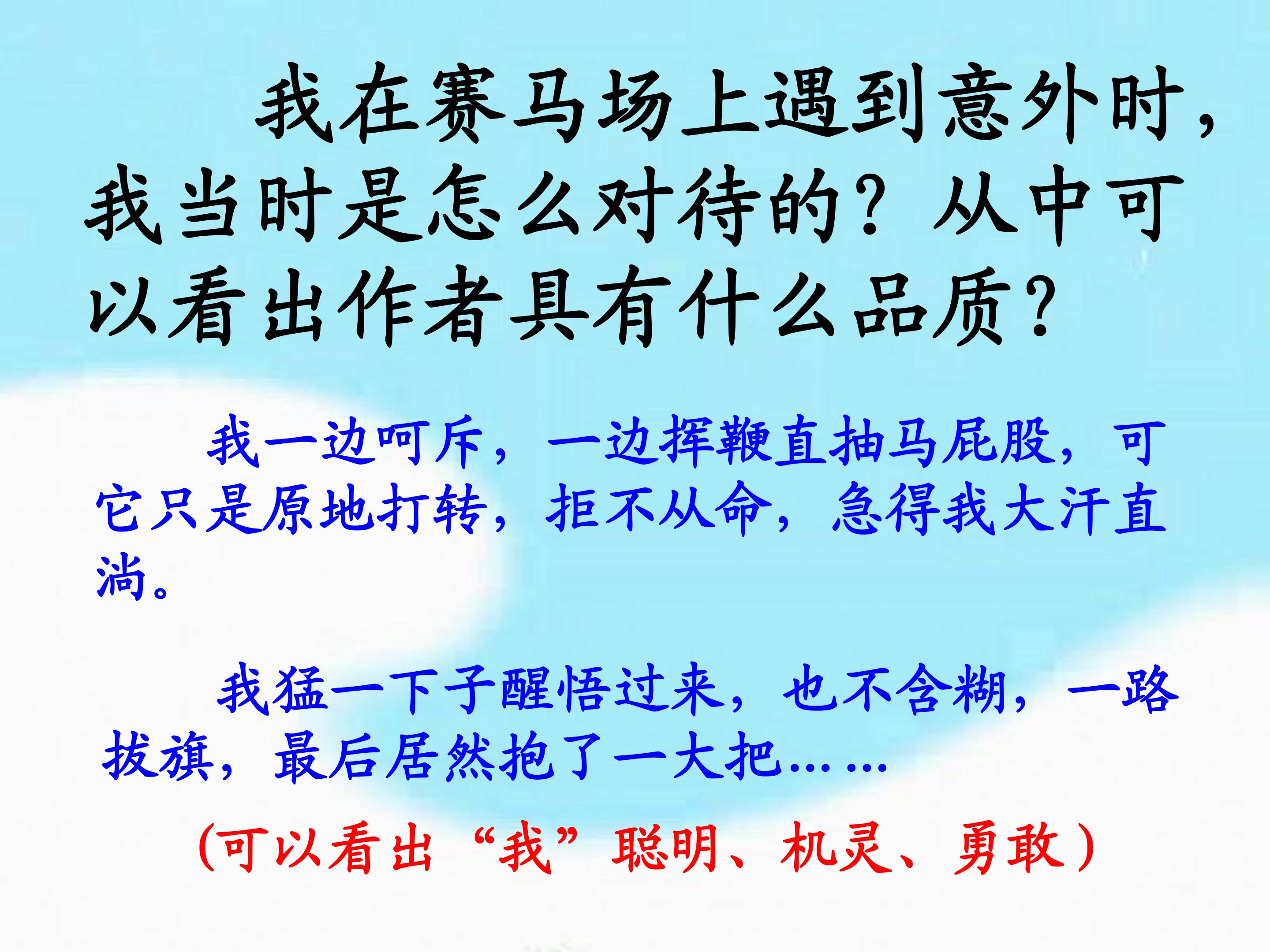 我在赛马场上遇到意外时，我当时是怎么对待的？从中可以看出作者具有什么品质？

我一边呵斥，一边挥鞭直抽马屁股，可它只是原地打转，拒不从命，急得我大汗直淌。

我猛一下子醒悟过来，也不含糊，一路拔旗，最后居然抱了一大把……

（可以看出“我”聪明、机灵、勇敢）